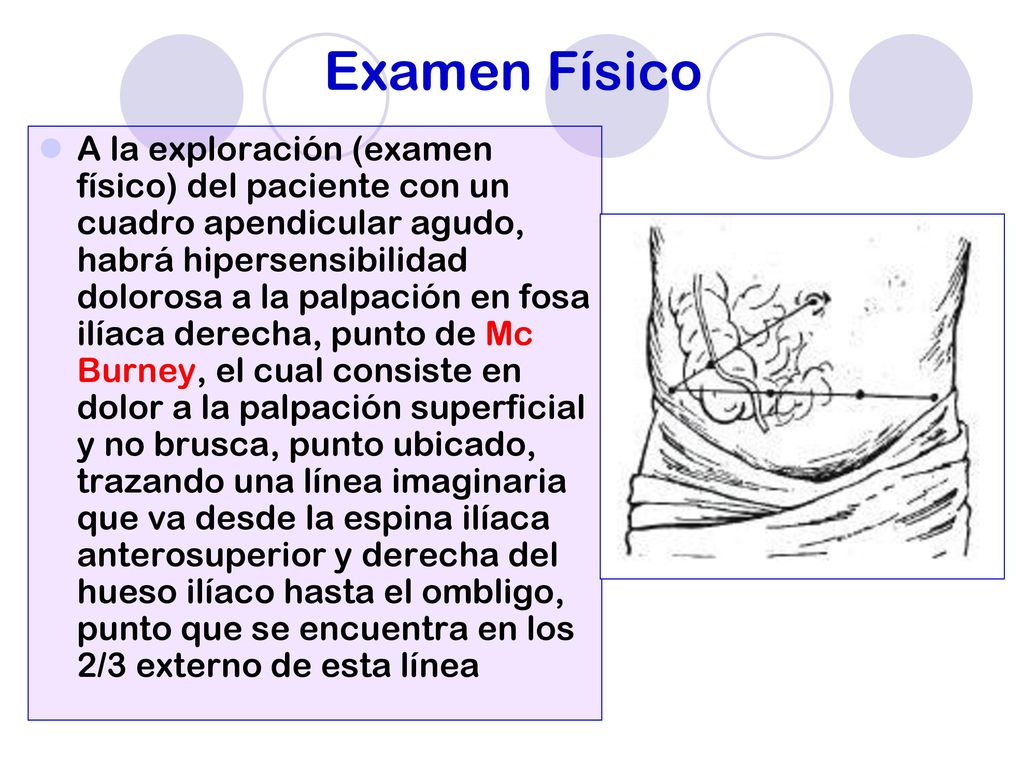 Examen Físico

A la exploración (examen físico) del paciente con un cuadro apendicular agudo, habrá hipersensibilidad dolorosa a la palpación en fosa ilíaca derecha, punto de Mc Burney, el cual consiste en dolor a la palpación superficial y no brusca, punto ubicado, trazando una línea imaginaria que va desde la espina ilíaca anterosuperior y derecha del hueso ilíaco hasta el ombligo, punto que se encuentra en los 2/3 externo de esta línea